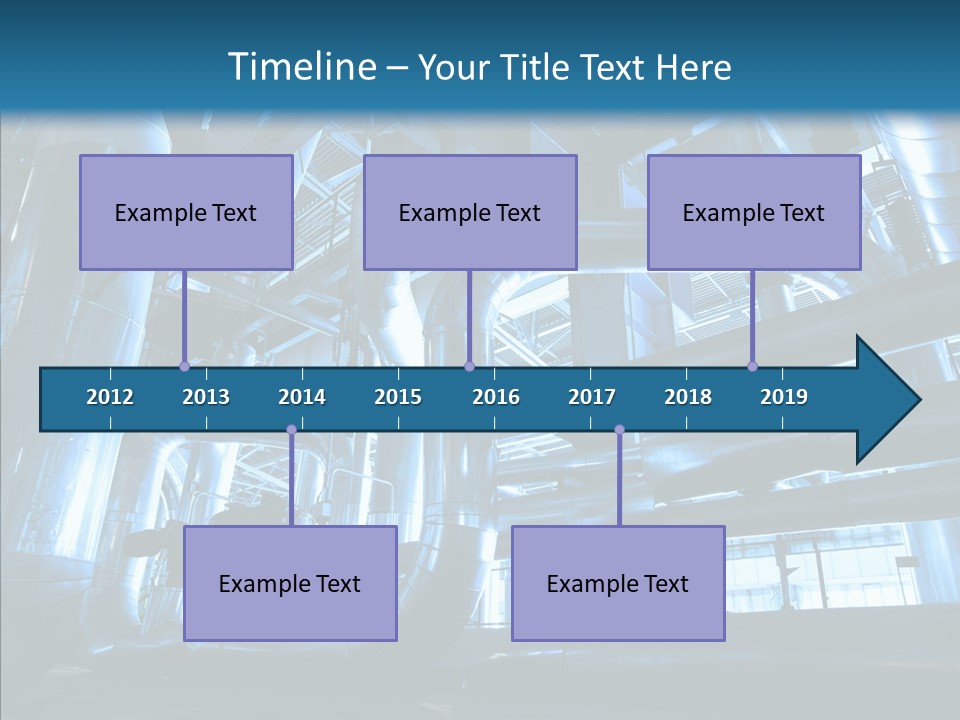 Timeline – Your Title Text Here

Example Text

Example Text

Example Text

2012 2013 2014 2015 2016 2017 2018 2019

Example Text

Example Text